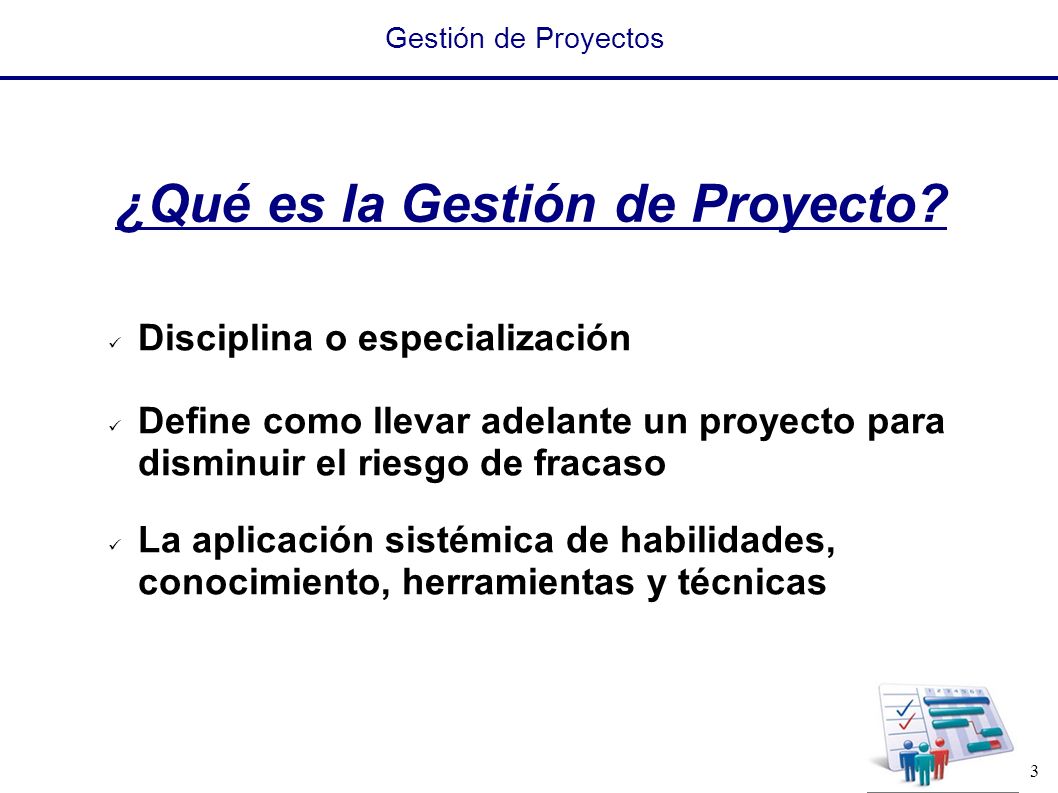 Gestión de Proyectos

¿Qué es la Gestión de Proyecto?

✓ Disciplina o especialización

✓ Define como llevar adelante un proyecto para disminuir el riesgo de fracaso

✓ La aplicación sistémica de habilidades, conocimiento, herramientas y técnicas

3